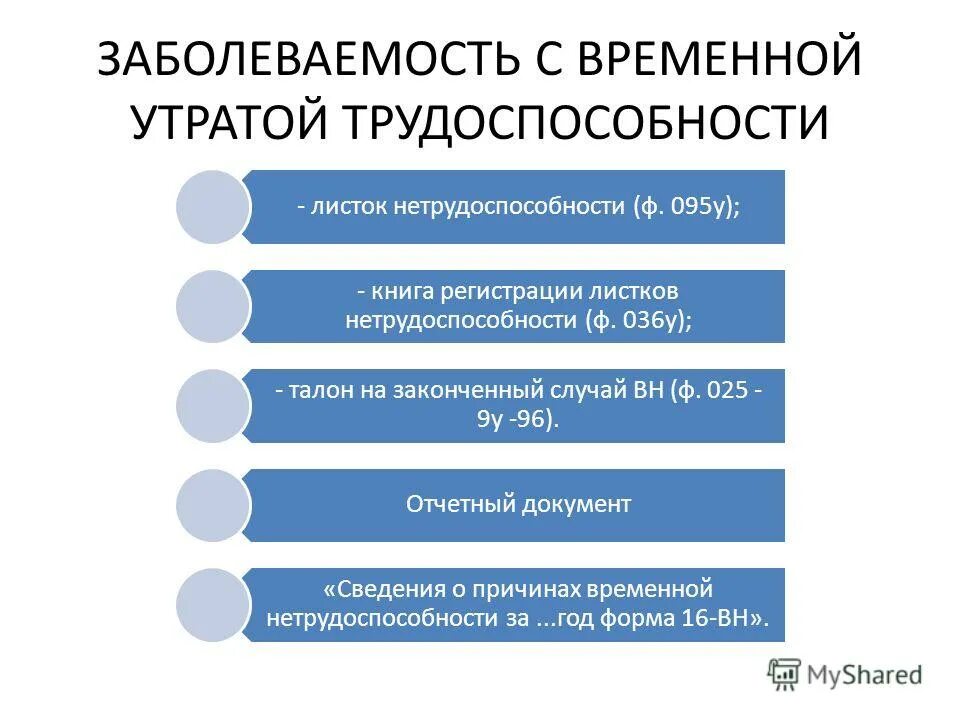 ЗАБОЛЕВАЕМОСТЬ С ВРЕМЕННОЙ УТРАТОЙ ТРУДОСПОСОБНОСТИ

- листок нетрудоспособности (ф. 095у);

- книга регистрации листков нетрудоспособности (ф. 036у);

- талон на законченный случай ВН (ф. 025 - 9у -96).

Отчетный документ

«Сведения о причинах временной нетрудоспособности за ...год форма 16-ВН».

MyShared